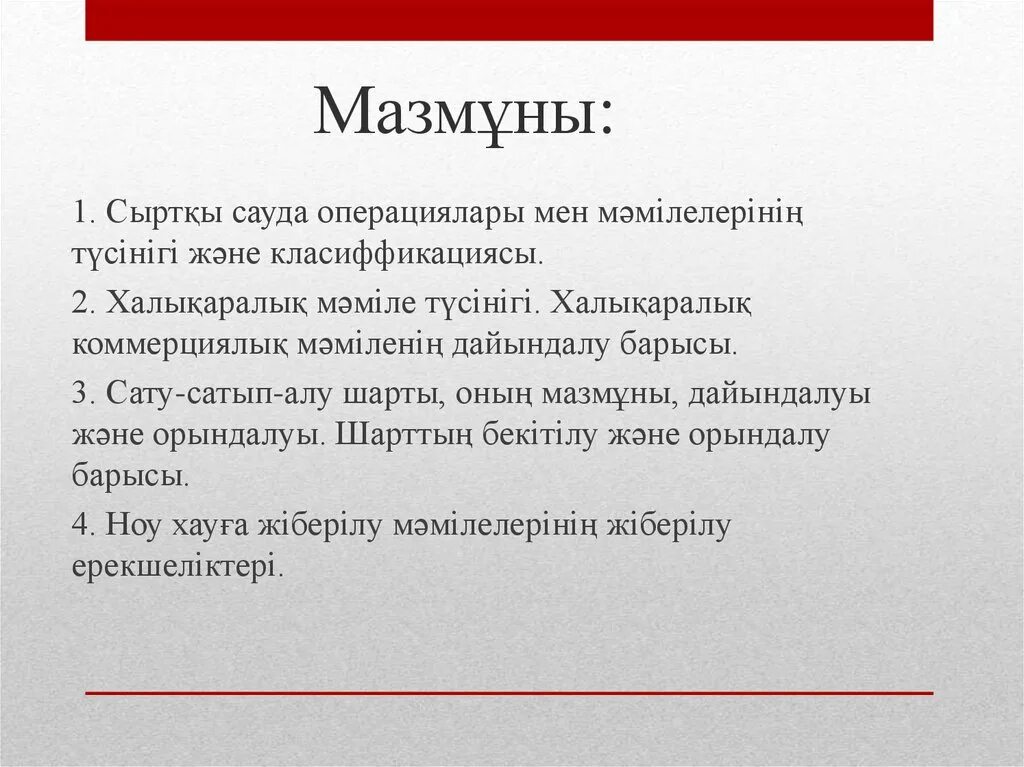 Мазмұны:

1. Сыртқы сауда операциялары мен мәмілелерінің түсінігі және класиффикациясы.

2. Халықаралық мәміле түсінігі. Халықаралық коммерциялық мәміленің дайындалу барысы.

3. Сату-сатып-алу шарты, оның мазмұны, дайындалуы және орындалуы. Шарттың бекітілу және орындалу барысы.

4. Ноу хауға жіберілу мәмілелерінің жіберілу ерекшеліктері.